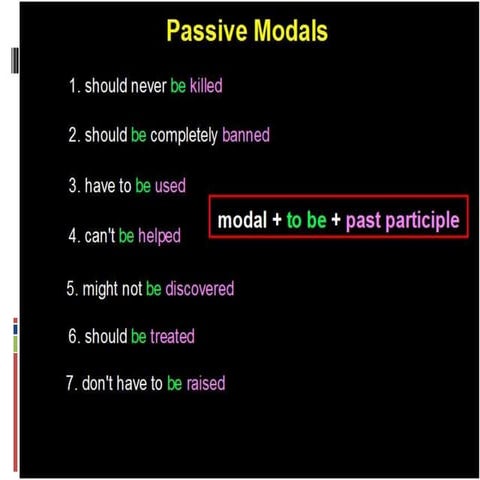 Passive Modals

1. should never be killed

2. should be completely banned

3. have to be used

modal + to be + past participle

4. can't be helped

5. might not be discovered

6. should be treated

7. don't have to be raised